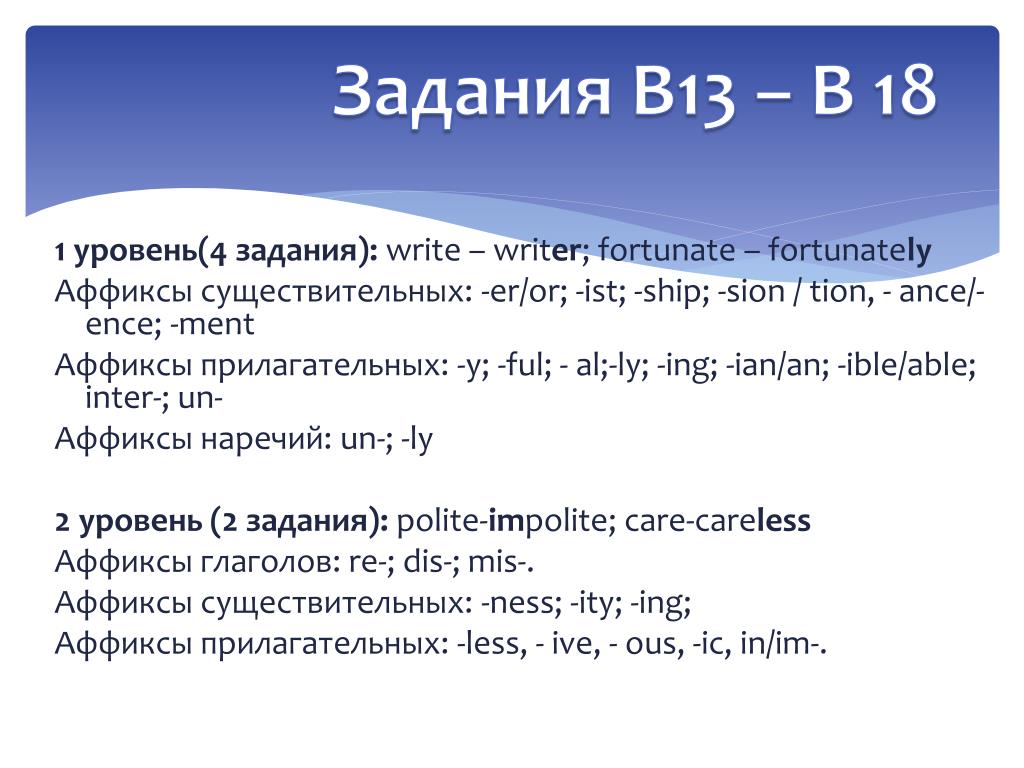 Задания В13 – В 18

1 уровень(4 задания): write – writer; fortunate – fortunately
Аффиксы существительных: -er/or; -ist; -ship; -sion / tion, - ance/-ence; -ment
Аффиксы прилагательных: -y; -ful; - al;-ly; -ing; -ian/an; -ible/able; inter-; un-
Аффиксы наречий: un-; -ly

2 уровень (2 задания): polite-impolite; care-careless
Аффиксы глаголов: re-; dis-; mis-.
Аффиксы существительных: -ness; -ity; -ing;
Аффиксы прилагательных: -less, - ive, - ous, -ic, in/im-.